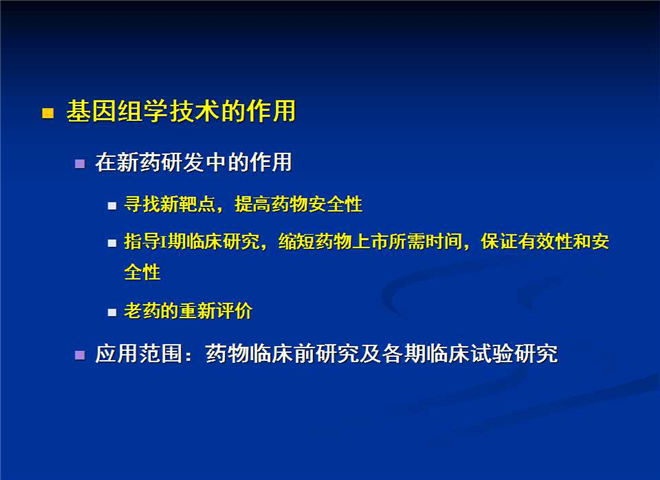 基因组学技术的作用

在新药研发中的作用

寻找新靶点，提高药物安全性

指导I期临床研究，缩短药物上市所需时间，保证有效性和安全性

老药的重新评价

应用范围：药物临床前研究及各期临床试验研究